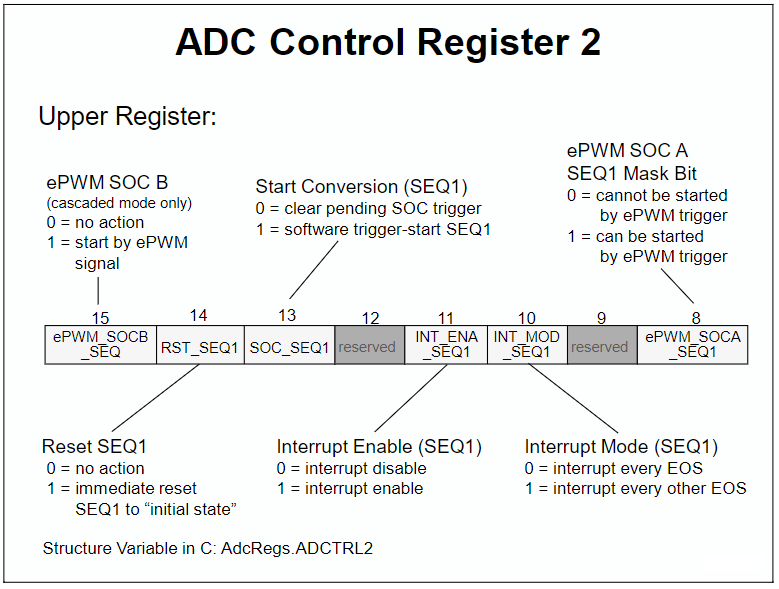 ADC Control Register 2

Upper Register:

ePWM SOC B
(cascaded mode only)
0 = no action
1 = start by ePWM signal

Start Conversion (SEQ1)
0 = clear pending SOC trigger
1 = software trigger-start SEQ1

ePWM SOC A
SEQ1 Mask Bit
0 = cannot be started by ePWM trigger
1 = can be started by ePWM trigger

| 15 | 14 | 13 | 12 | 11 | 10 | 9 | 8 |
|---|---|---|---|---|---|---|---|
| ePWM_SOCB _SEQ | RST_SEQ1 | SOC_SEQ1 | reserved | INT_ENA _SEQ1 | INT_MOD _SEQ1 | reserved | ePWM_SOCA _SEQ1 |

Reset SEQ1
0 = no action
1 = immediate reset SEQ1 to “initial state”

Interrupt Enable (SEQ1)
0 = interrupt disable
1 = interrupt enable

Interrupt Mode (SEQ1)
0 = interrupt every EOS
1 = interrupt every other EOS

Structure Variable in C: AdcRegs.ADCTRL2